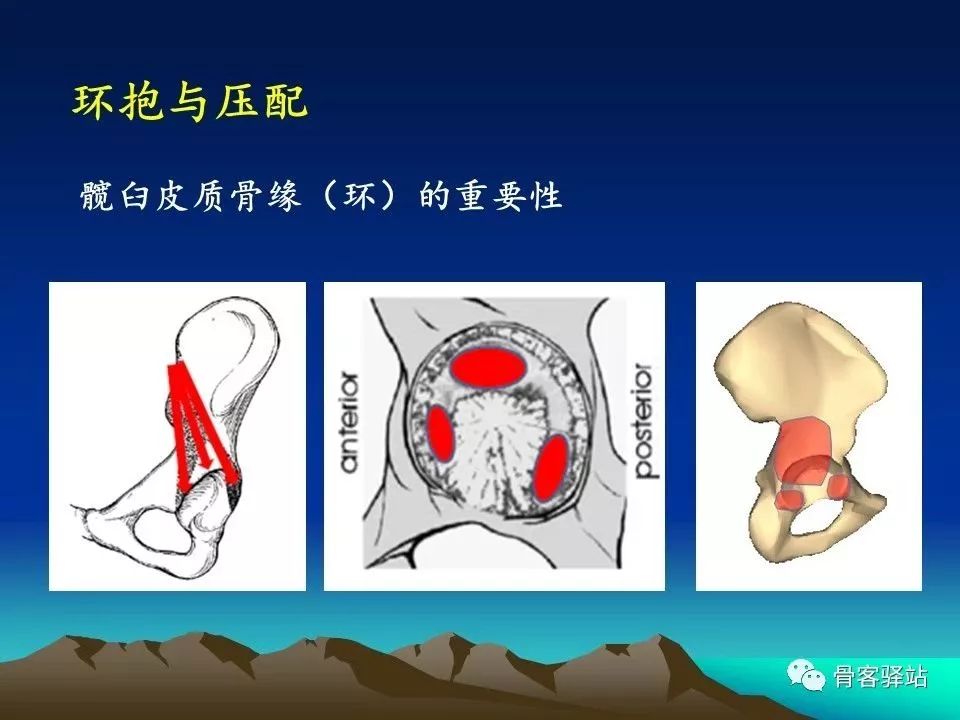 环抱与压配

髋臼皮质骨缘（环）的重要性

anterior

posterior

骨客驿站